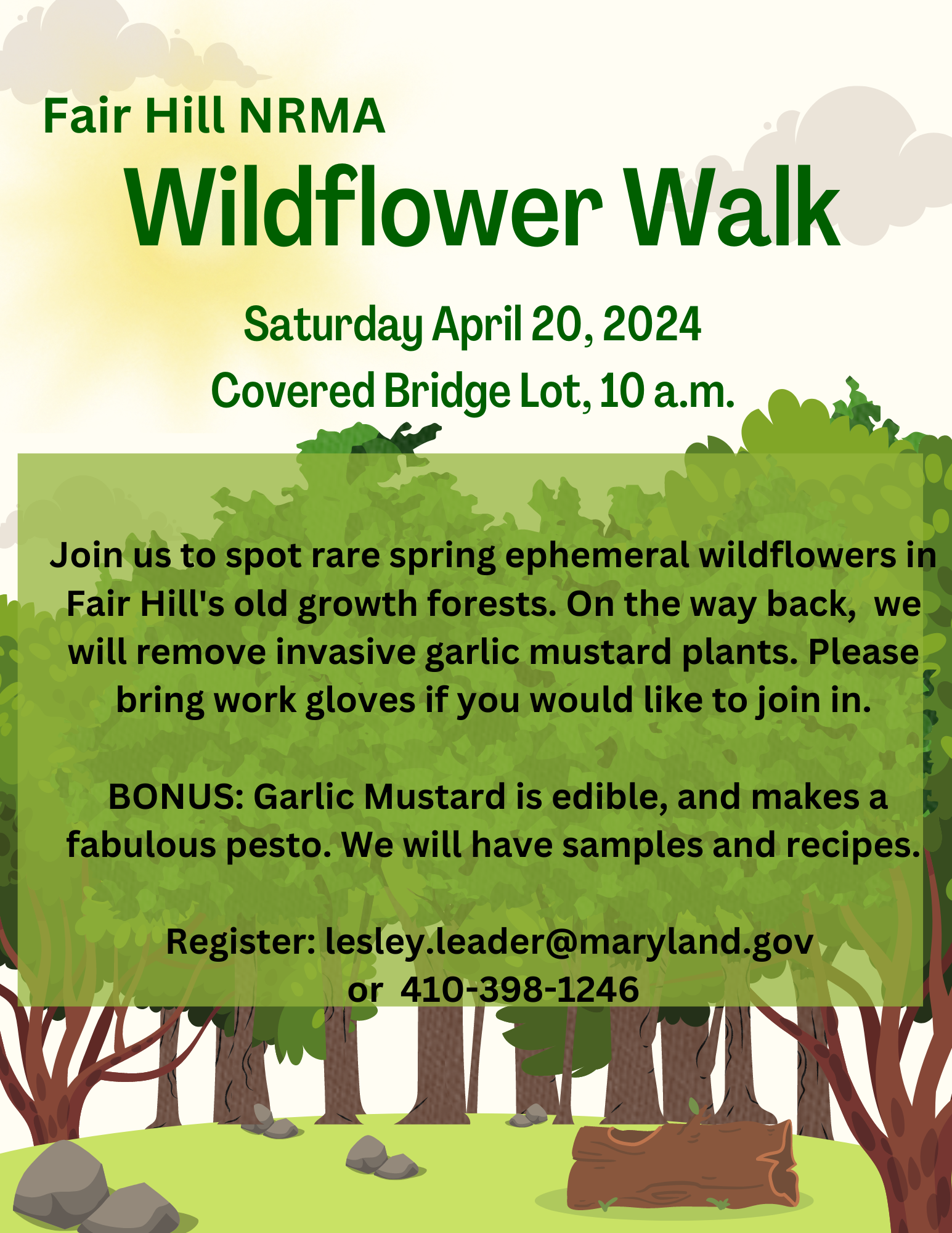 Fair Hill NRMA

Wildflower Walk

Saturday April 20, 2024
Covered Bridge Lot, 10 a.m.

Join us to spot rare spring ephemeral wildflowers in Fair Hill's old growth forests. On the way back, we will remove invasive garlic mustard plants. Please bring work gloves if you would like to join in.

BONUS: Garlic Mustard is edible, and makes a fabulous pesto. We will have samples and recipes.

Register: lesley.leader@maryland.gov
or 410-398-1246